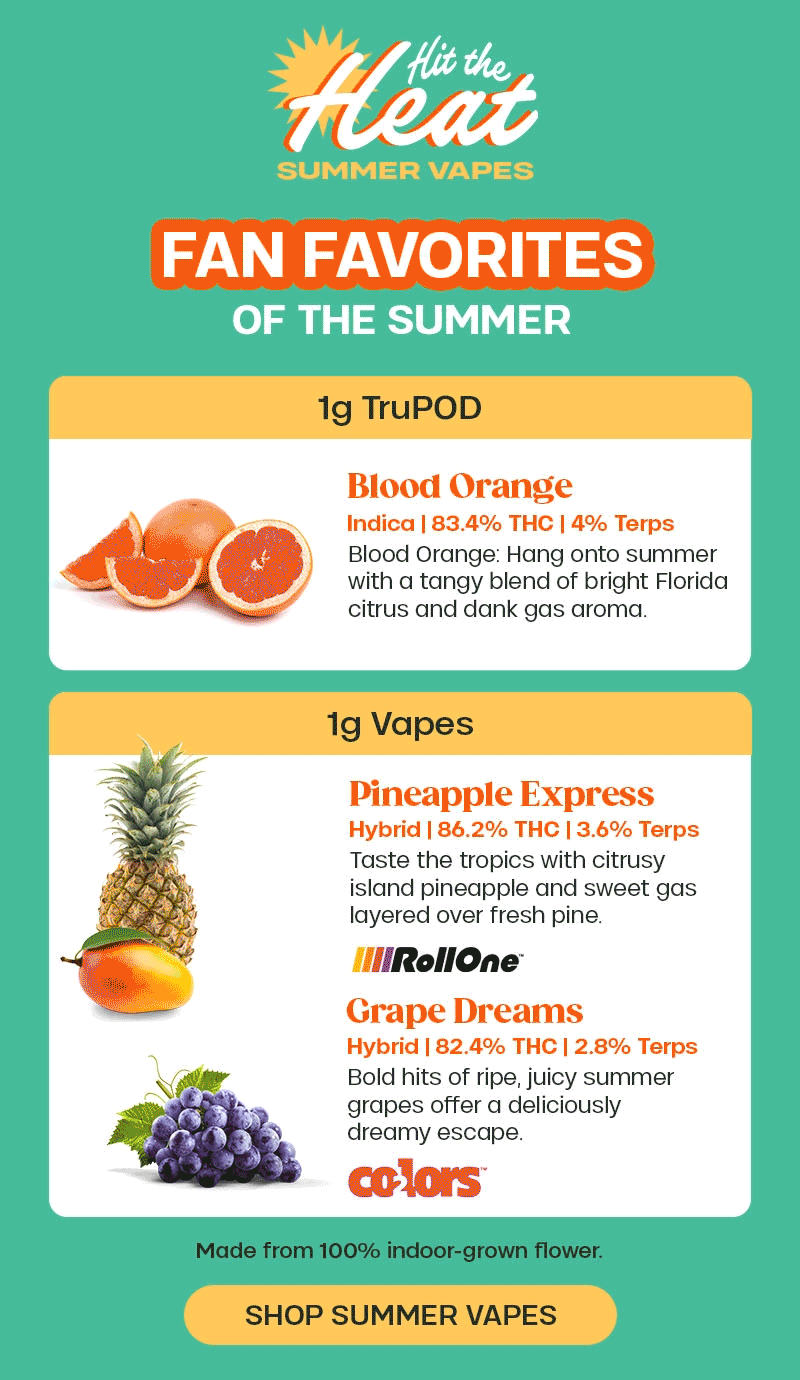 Hit the Heat
SUMMER VAPES

FAN FAVORITES
OF THE SUMMER

1g TruPOD

Blood Orange
Indica | 83.4% THC | 4% Terps
Blood Orange: Hang onto summer with a tangy blend of bright Florida citrus and dank gas aroma.

1g Vapes

Pineapple Express
Hybrid | 86.2% THC | 3.6% Terps
Taste the tropics with citrusy island pineapple and sweet gas layered over fresh pine.

RollOne

Grape Dreams
Hybrid | 82.4% THC | 2.8% Terps
Bold hits of ripe, juicy summer grapes offer a deliciously dreamy escape.

colors

Made from 100% indoor-grown flower.

SHOP SUMMER VAPES